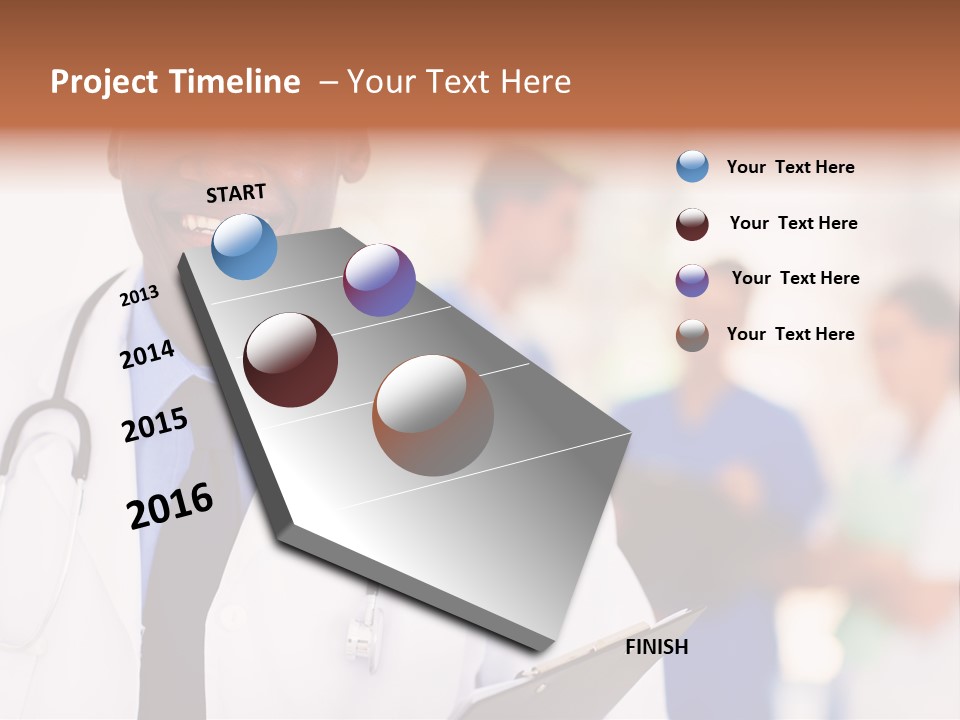 Project Timeline – Your Text Here

START

2013

2014

2015

2016

FINISH

Your Text Here

Your Text Here

Your Text Here

Your Text Here